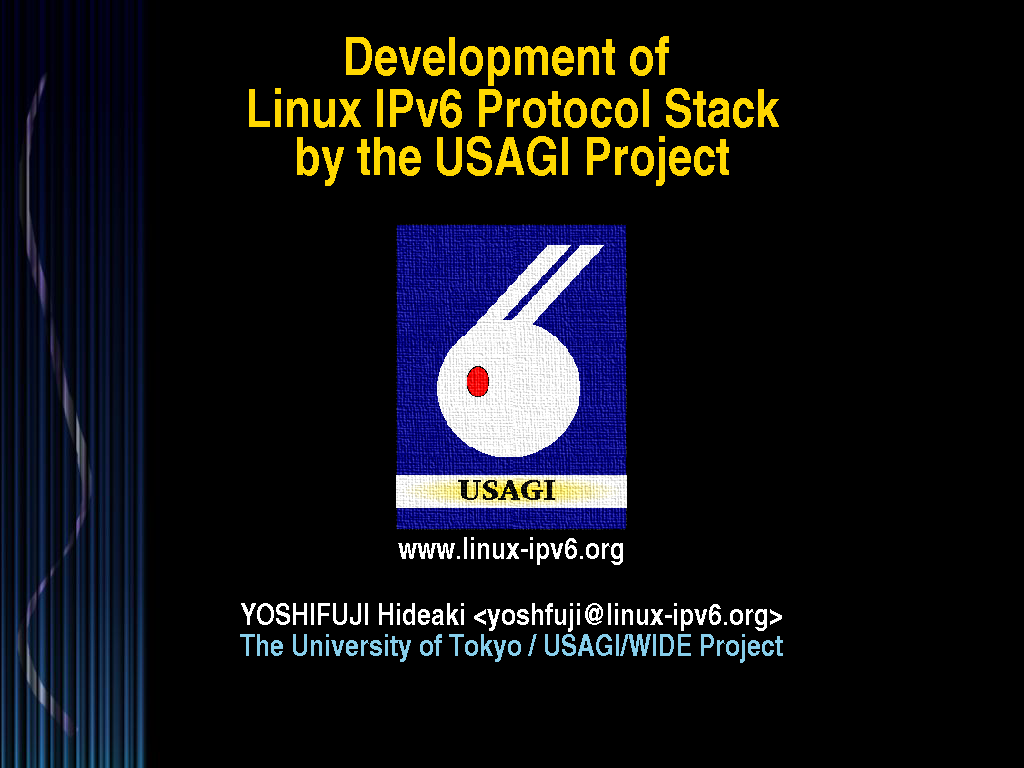 Development of
Linux IPv6 Protocol Stack
by the USAGI Project

USAGI

www.linux-ipv6.org

YOSHIFUJI Hideaki <yoshfuji@linux-ipv6.org>
The University of Tokyo / USAGI/WIDE Project